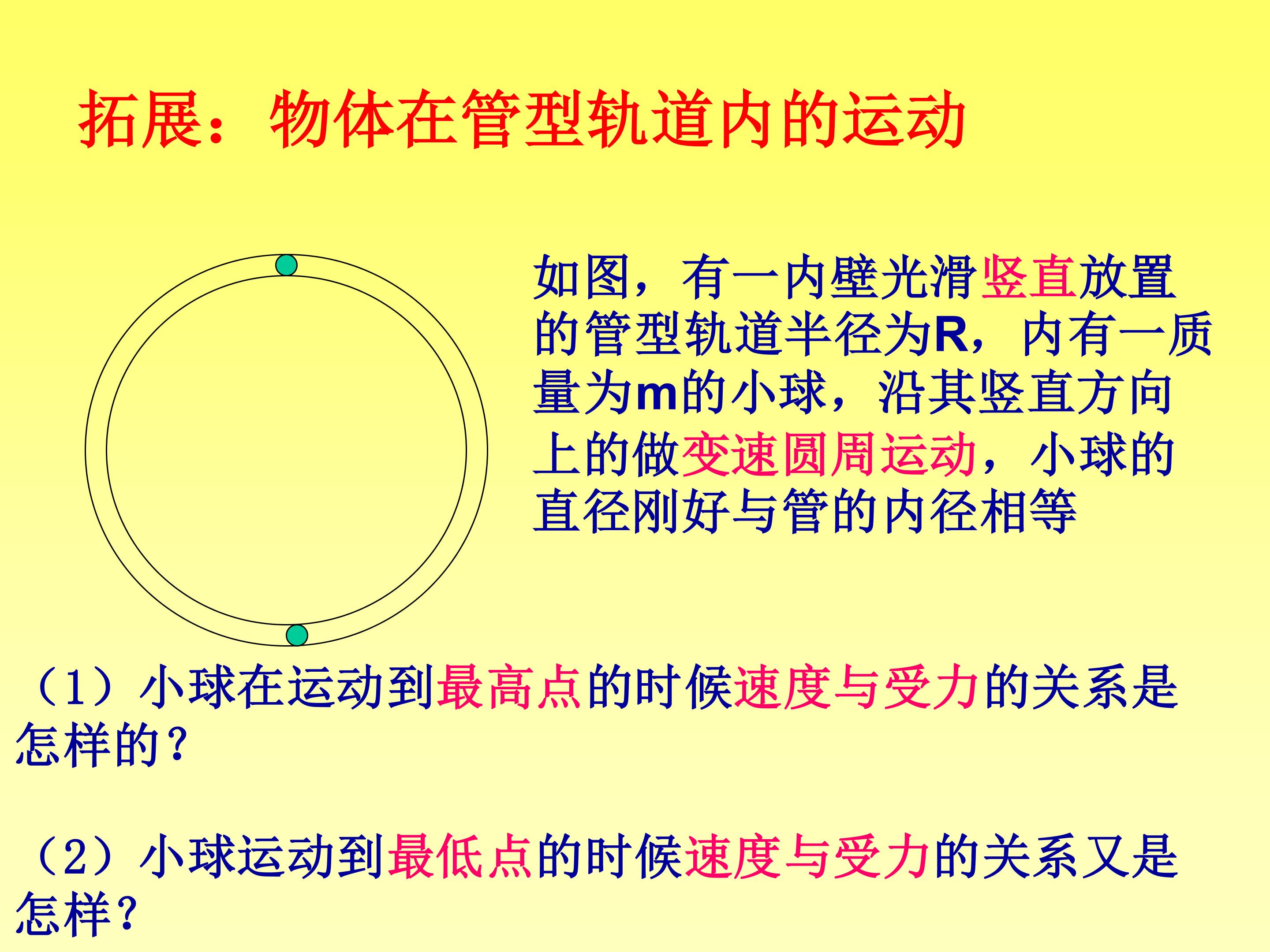 拓展：物体在管型轨道内的运动

如图，有一内壁光滑竖直放置的管型轨道半径为R，内有一质量为m的小球，沿其竖直方向上的做变速圆周运动，小球的直径刚好与管的内径相等

（1）小球在运动到最高点的时候速度与受力的关系是怎样的？

（2）小球运动到最低点的时候速度与受力的关系又是怎样？